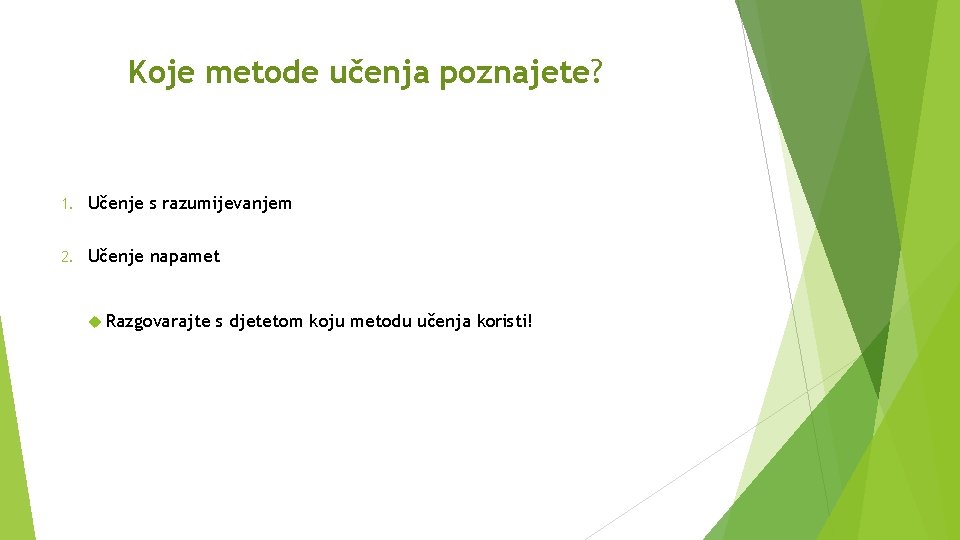 Koje metode učenja poznajete?

1. Učenje s razumijevanjem

2. Učenje napamet

Razgovarajte s djetetom koju metodu učenja koristi!